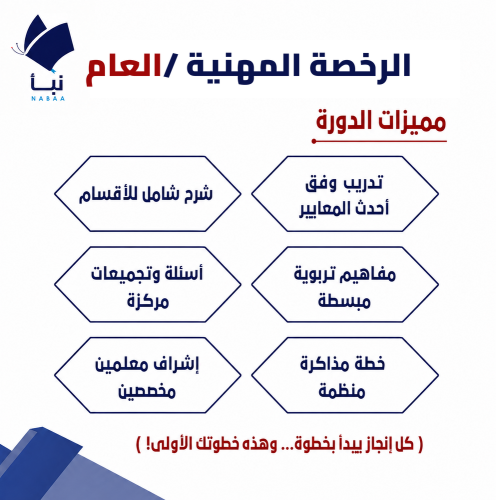 نبأ
NABAA

الرخصة المهنية / العام

مميزات الدورة

تدريب وفق أحدث المعايير

شرح شامل للأقسام

مفاهيم تربوية مبسطة

أسئلة وتجميعات مركزة

خطة مذاكرة منظمة

إشراف معلمين مخصصين

( كل إنجاز يبدأ بخطوة... وهذه خطوتك الأولى! )